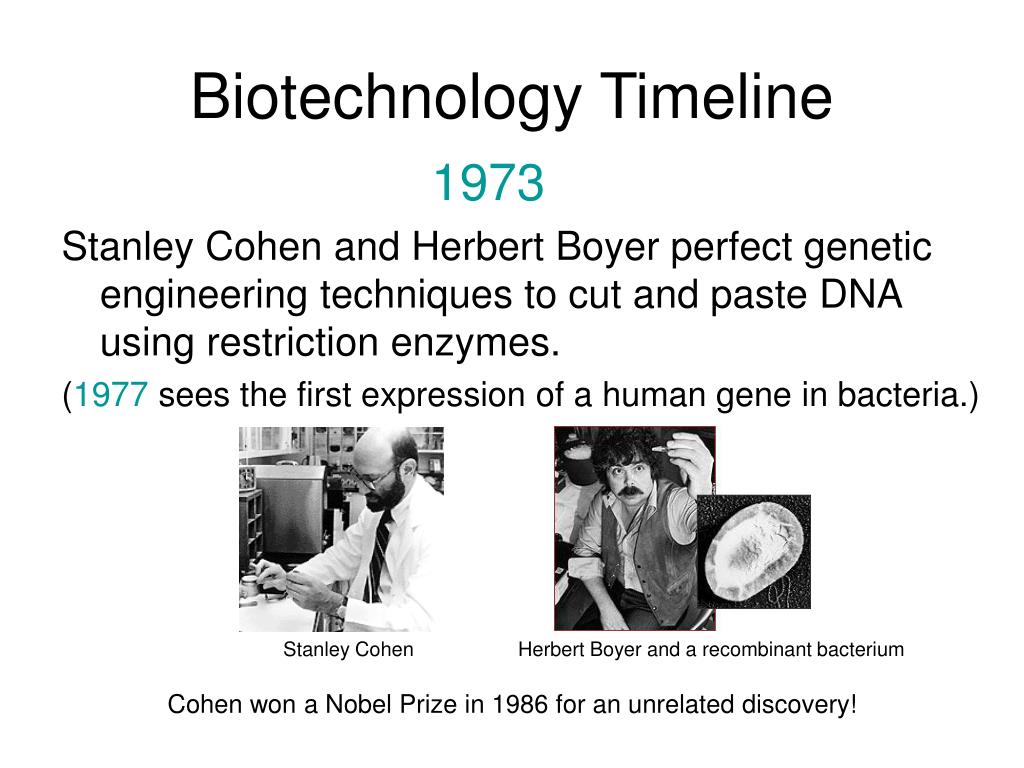 Biotechnology Timeline

1973

Stanley Cohen and Herbert Boyer perfect genetic engineering techniques to cut and paste DNA using restriction enzymes.

(1977 sees the first expression of a human gene in bacteria.)

Stanley Cohen

Herbert Boyer and a recombinant bacterium

Cohen won a Nobel Prize in 1986 for an unrelated discovery!